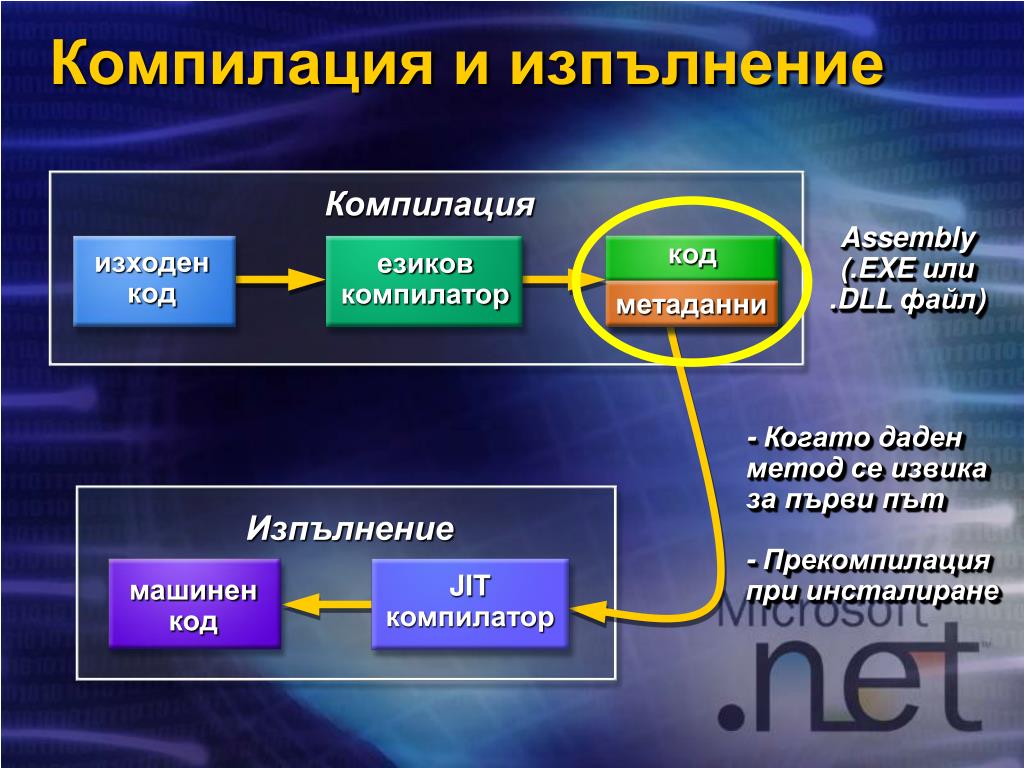 Компилация и изпълнение

Компилация

изходен код

езиков компилатор

код

метаданни

Assembly (.EXE или .DLL файл)

- Когато даден метод се извика за първи път

- Прекомпилация при инсталиране

Изпълнение

машинен код

JIT компилатор

Microsoft .net